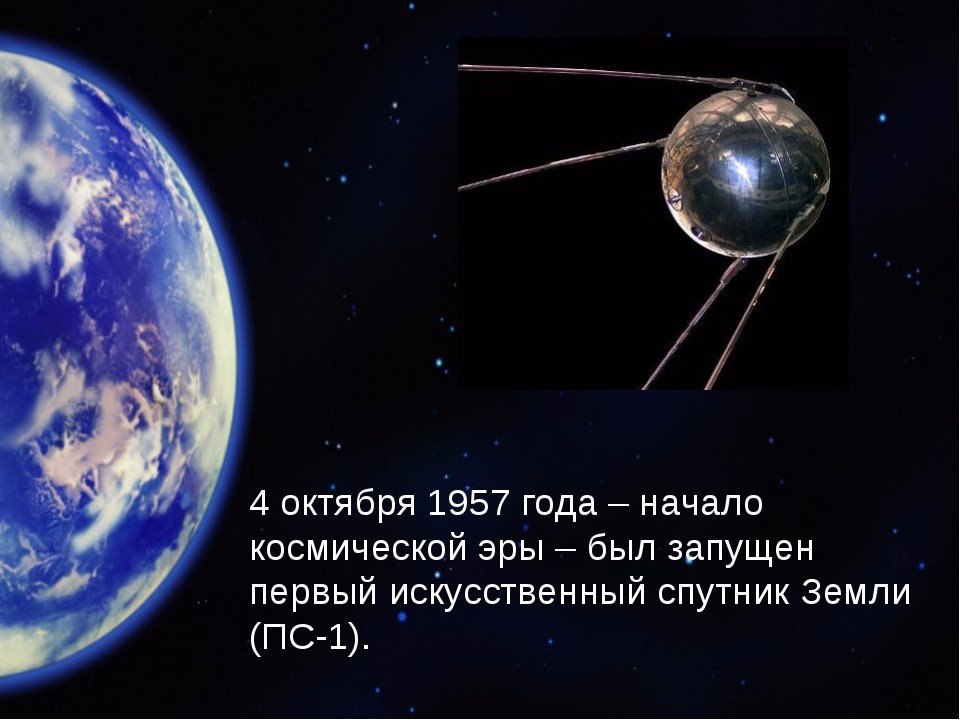 4 октября 1957 года – начало космической эры – был запущен первый искусственный спутник Земли (ПС-1).